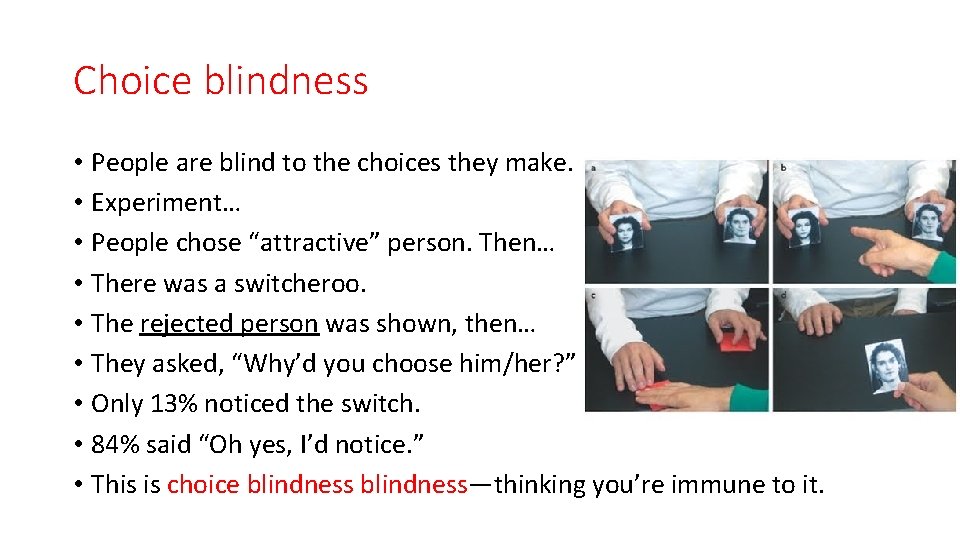 Choice blindness

• People are blind to the choices they make.
• Experiment…
• People chose “attractive” person. Then…
• There was a switcheroo.
• The rejected person was shown, then…
• They asked, “Why’d you choose him/her?”
• Only 13% noticed the switch.
• 84% said “Oh yes, I’d notice.”
• This is choice blindness blindness—thinking you’re immune to it.

a

b

c

d